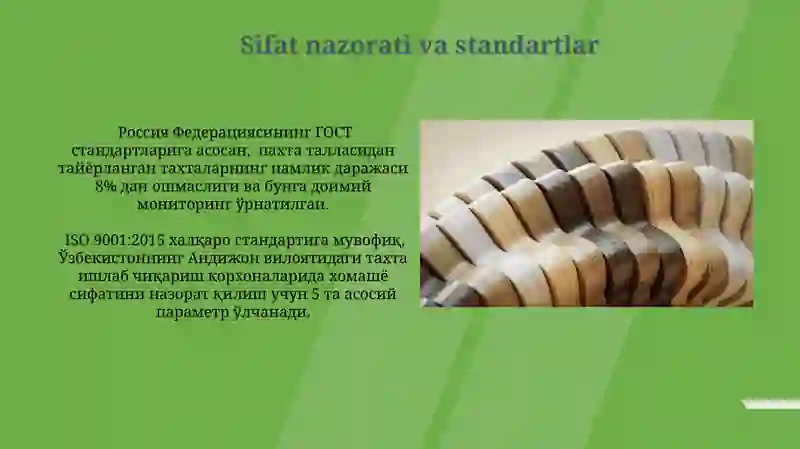 Sifat nazorati va standartlar

Россия Федерациясининг ГОСТ стандартларига асосан, пахта талласидан тайёрланган тахталарнинг намлик даражаси 8% дан ошмаслиги ва бунга доимий мониторинг ўрнатилган.

ISO 9001:2015 халқаро стандартига мувофиқ, Ўзбекистоннинг Андижон вилоятидаги тахта ишлаб чиқариш корхоналарида хомашё сифатини назорат қилиш учун 5 та асосий параметр ўлчанади.